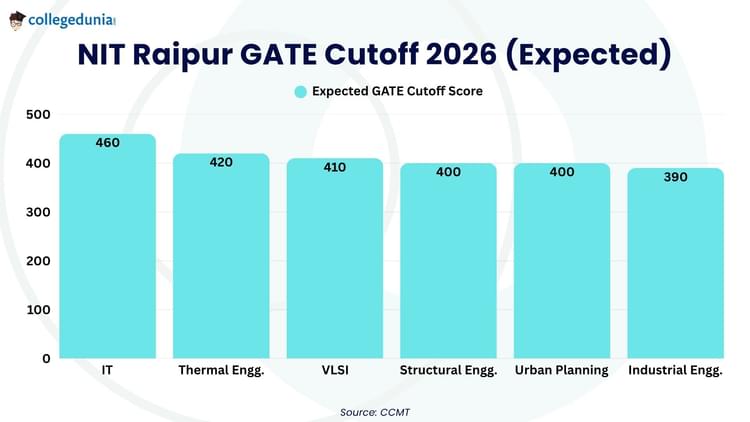 collegedunia

NIT Raipur GATE Cutoff 2026 (Expected)

Expected GATE Cutoff Score

500
400
300
200
100
0

460
420
410
400
400
390

IT
Thermal Engg.
VLSI
Structural Engg.
Urban Planning
Industrial Engg.

Source: CCMT